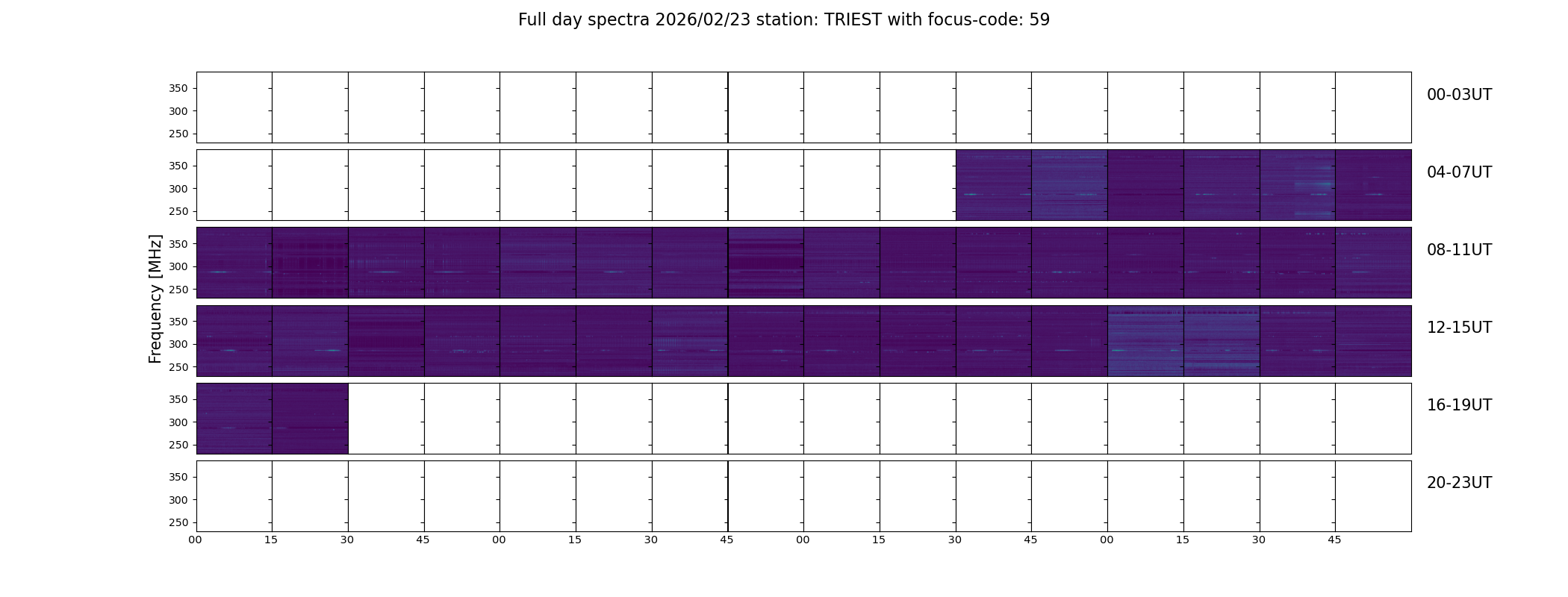 Full day spectra 2026/02/23 station: TRIEST with focus-code: 59

Frequency [MHz]

350
300
250
00-03UT

350
300
250
04-07UT

350
300
250
08-11UT

350
300
250
12-15UT

350
300
250
16-19UT

350
300
250
20-23UT

00 15 30 45 00 15 30 45 00 15 30 45 00 15 30 45